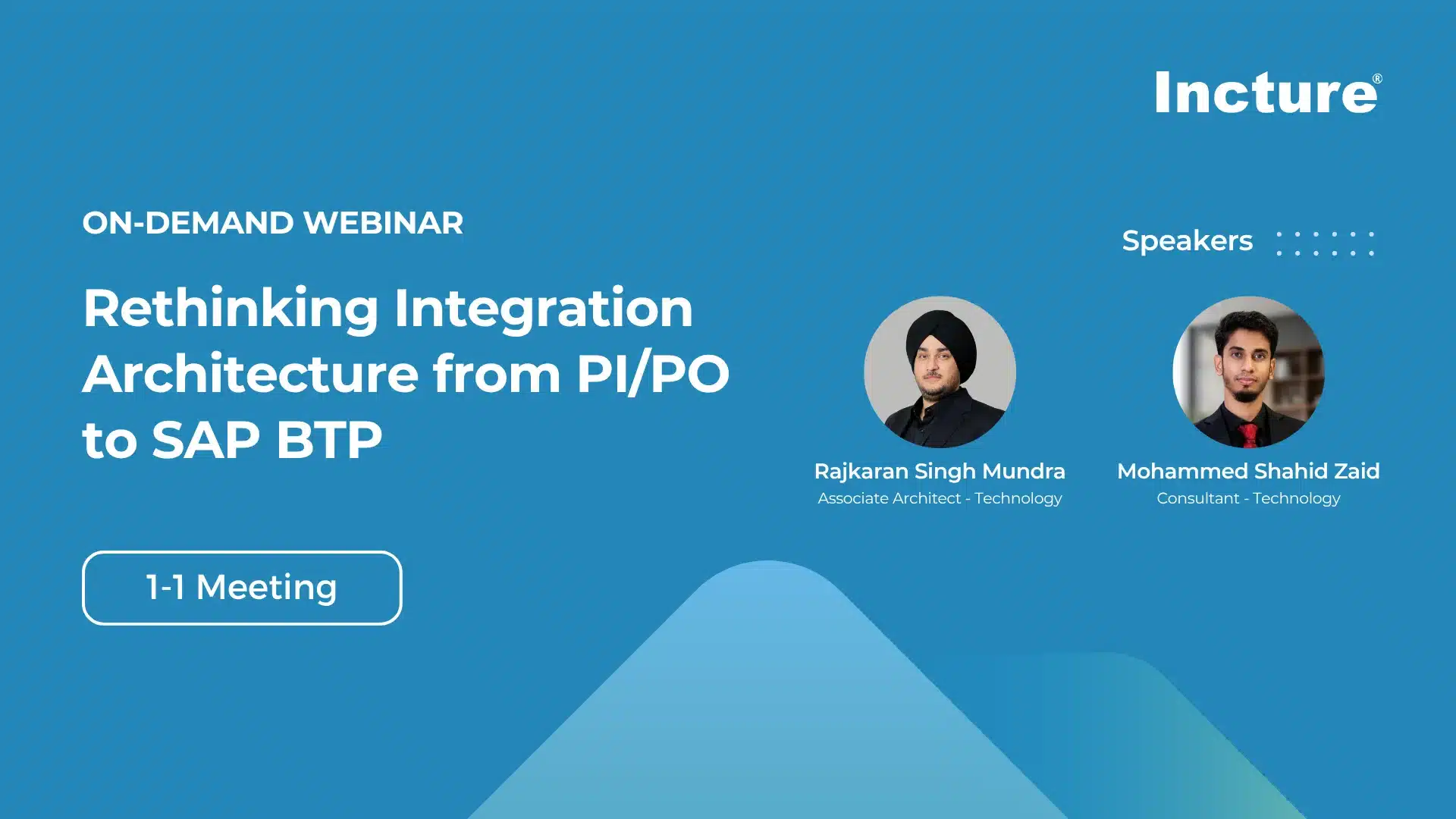 Incture®

ON-DEMAND WEBINAR

Rethinking Integration Architecture from PI/PO to SAP BTP

1-1 Meeting

Speakers

Rajkaran Singh Mundra
Associate Architect - Technology

Mohammed Shahid Zaid
Consultant - Technology